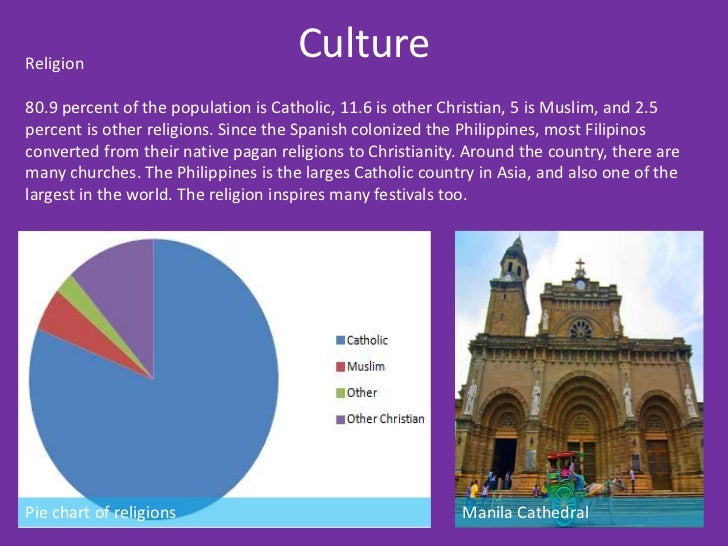 Culture

Religion

80.9 percent of the population is Catholic, 11.6 is other Christian, 5 is Muslim, and 2.5 percent is other religions. Since the Spanish colonized the Philippines, most Filipinos converted from their native pagan religions to Christianity. Around the country, there are many churches. The Philippines is the larges Catholic country in Asia, and also one of the largest in the world. The religion inspires many festivals too.

Catholic
Muslim
Other
Other Christian

Pie chart of religions

Manila Cathedral